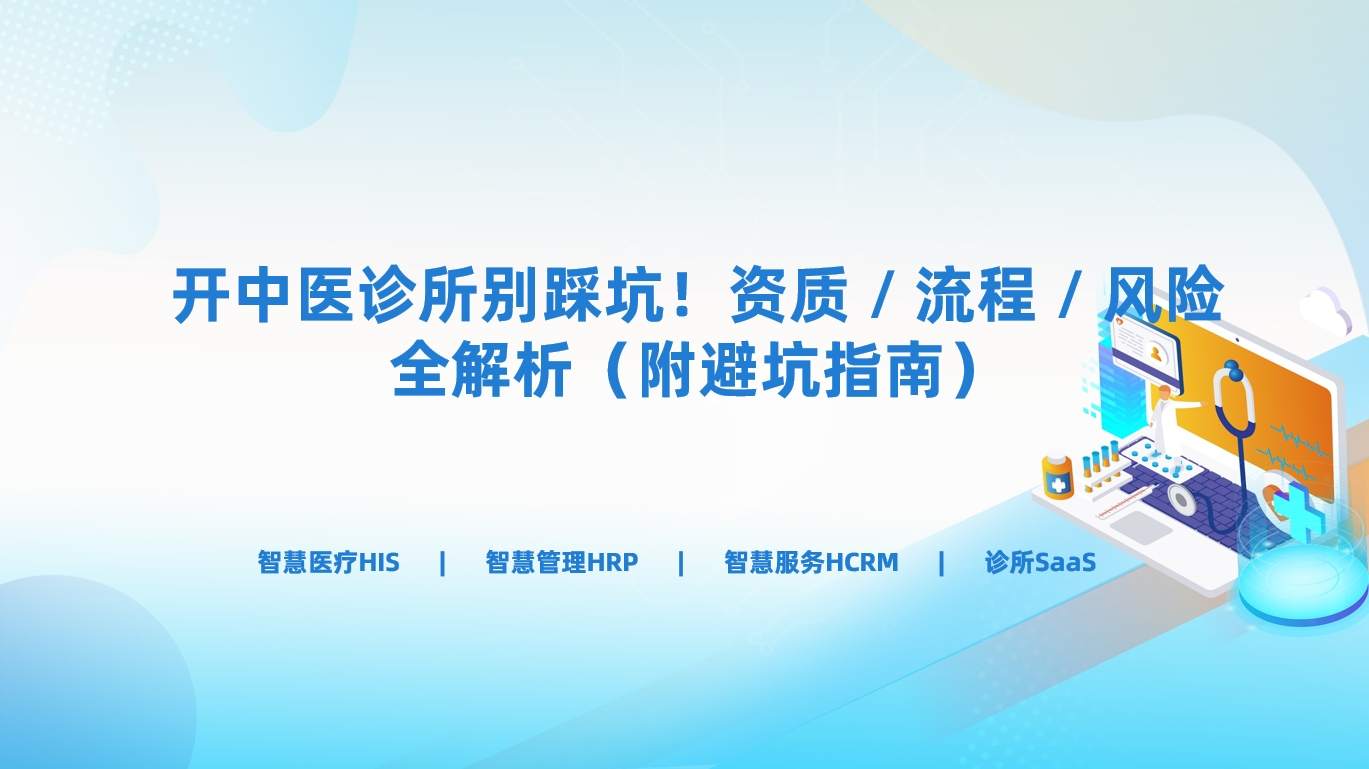 开中医诊所别踩坑！资质 / 流程 / 风险全解析（附避坑指南）

智慧医疗HIS | 智慧管理HRP | 智慧服务HCRM | 诊所SaaS